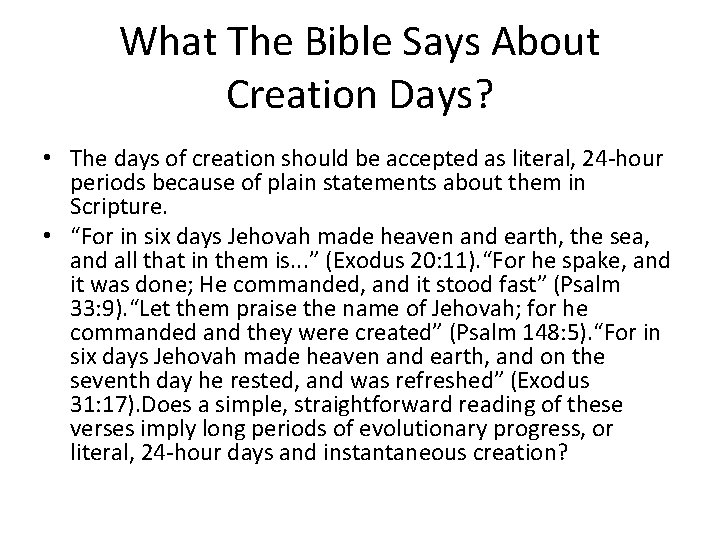 What The Bible Says About Creation Days?

• The days of creation should be accepted as literal, 24-hour periods because of plain statements about them in Scripture.
• “For in six days Jehovah made heaven and earth, the sea, and all that in them is...” (Exodus 20:11).“For he spake, and it was done; He commanded, and it stood fast” (Psalm 33:9).“Let them praise the name of Jehovah; for he commanded and they were created” (Psalm 148:5).“For in six days Jehovah made heaven and earth, and on the seventh day he rested, and was refreshed” (Exodus 31:17).Does a simple, straightforward reading of these verses imply long periods of evolutionary progress, or literal, 24-hour days and instantaneous creation?